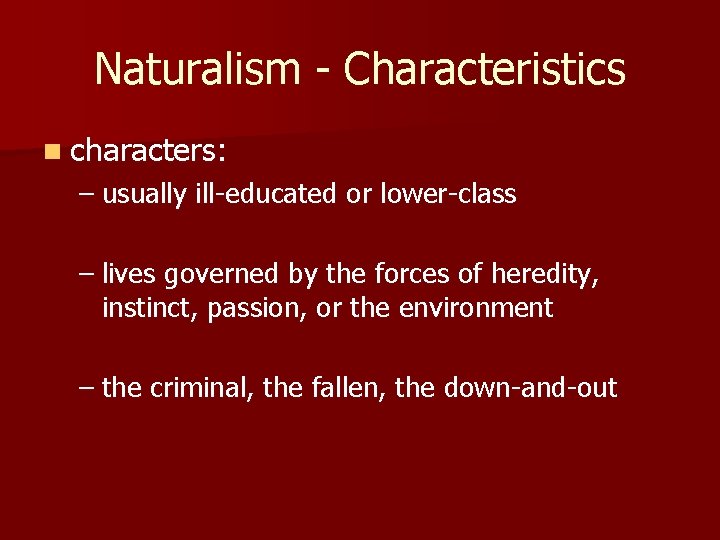 Naturalism - Characteristics

characters:

– usually ill-educated or lower-class

– lives governed by the forces of heredity, instinct, passion, or the environment

– the criminal, the fallen, the down-and-out